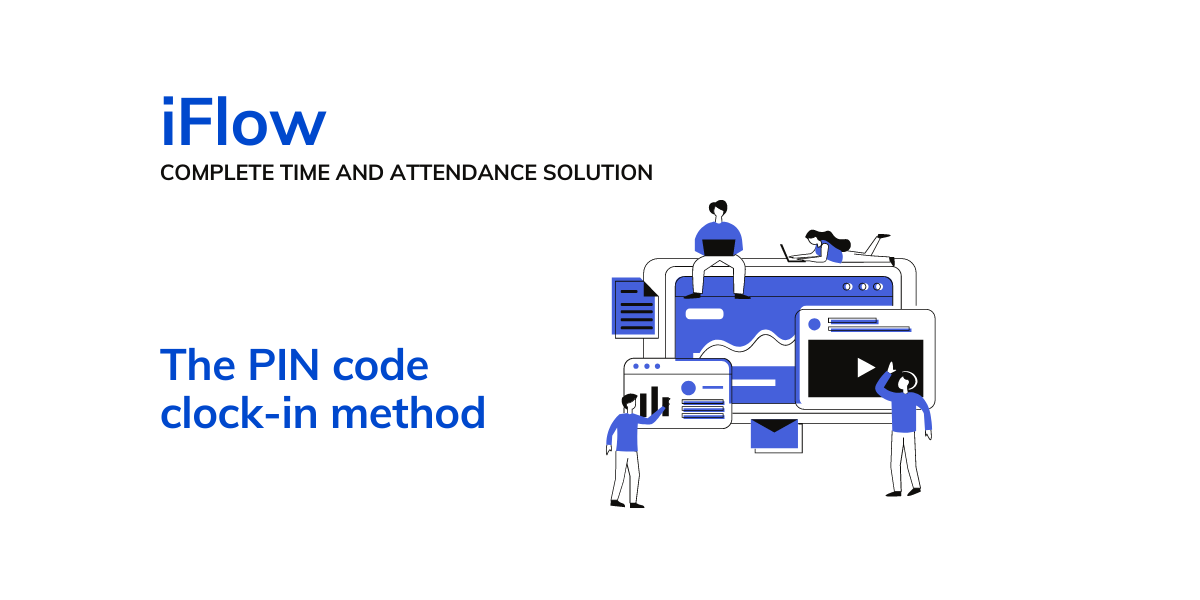 iFlow
COMPLETE TIME AND ATTENDANCE SOLUTION

The PIN code clock-in method